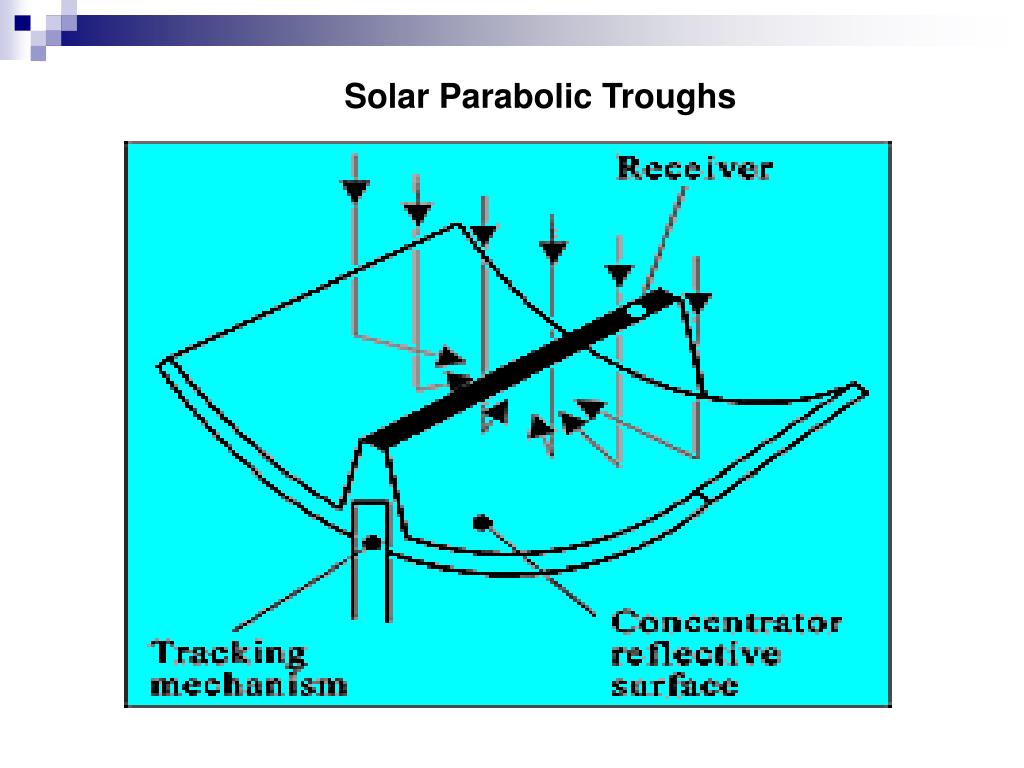 Solar Parabolic Troughs

Receiver

Tracking mechanism

Concentrator reflective surface